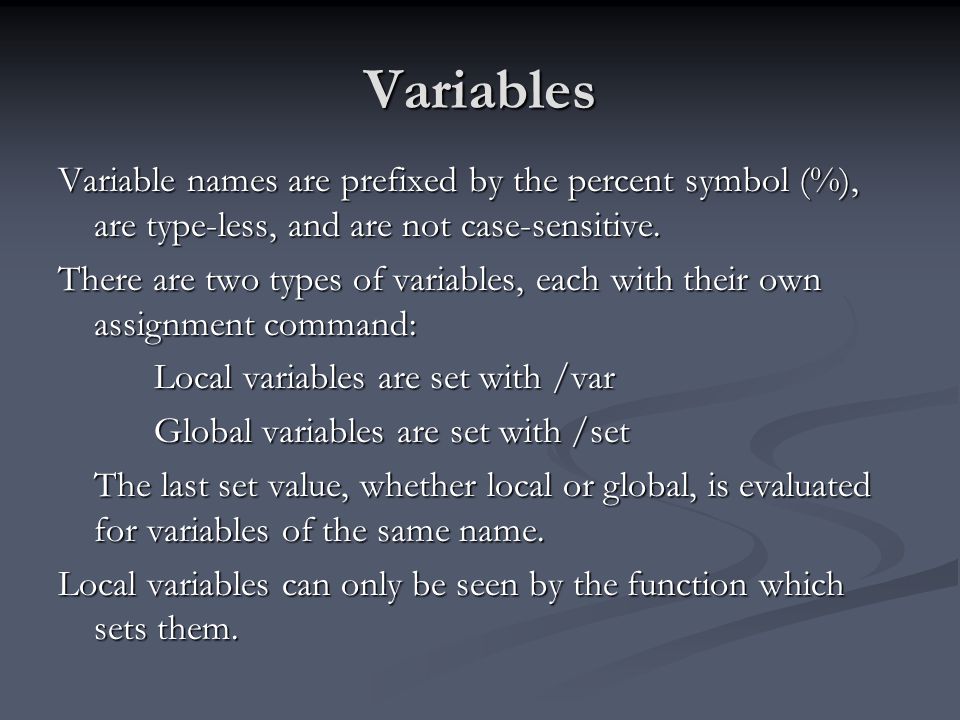 Variables

Variable names are prefixed by the percent symbol (%), are type-less, and are not case-sensitive.

There are two types of variables, each with their own assignment command:

Local variables are set with /var

Global variables are set with /set

The last set value, whether local or global, is evaluated for variables of the same name.

Local variables can only be seen by the function which sets them.